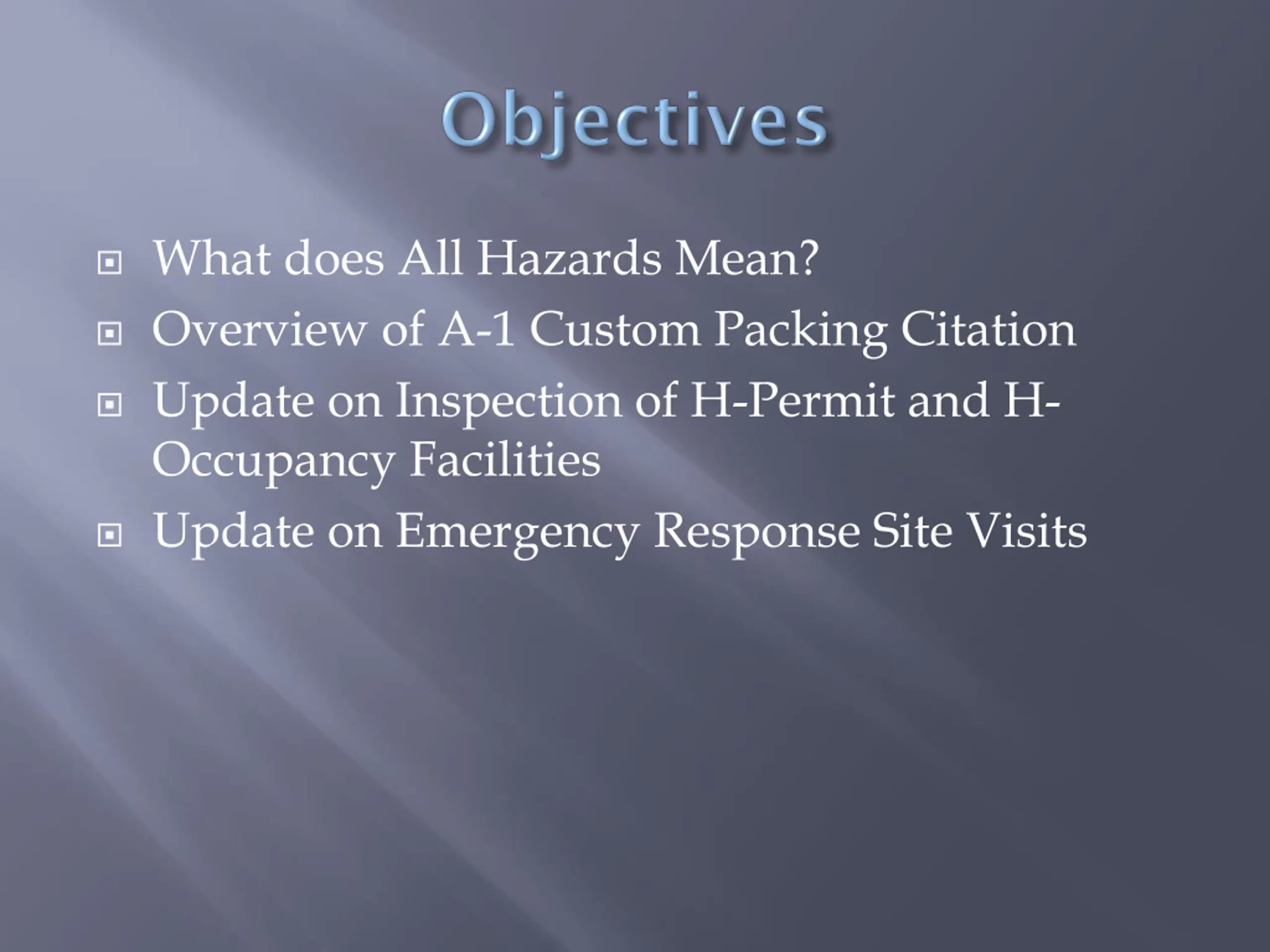 Objectives

What does All Hazards Mean?

Overview of A-1 Custom Packing Citation

Update on Inspection of H-Permit and H-Occupancy Facilities

Update on Emergency Response Site Visits